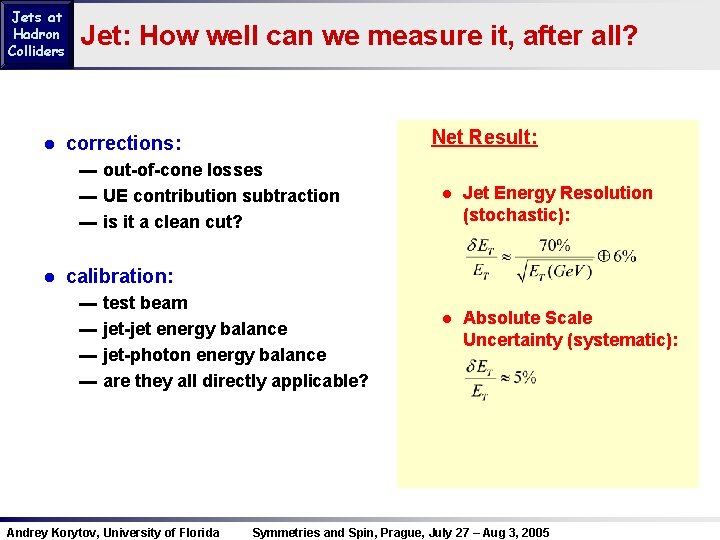 Jets at Hadron Colliders

Jet: How well can we measure it, after all?

● corrections:
— out-of-cone losses
— UE contribution subtraction
— is it a clean cut?

● calibration:
— test beam
— jet-jet energy balance
— jet-photon energy balance
— are they all directly applicable?

Net Result:

● Jet Energy Resolution (stochastic):

$\frac{\delta E_T}{E_T} \approx \frac{70\%}{\sqrt{E_T(GeV)}} \oplus 6\%$

● Absolute Scale Uncertainty (systematic):

$\frac{\delta E_T}{E_T} \approx 5\%$

Andrey Korytov, University of Florida    Symmetries and Spin, Prague, July 27 – Aug 3, 2005